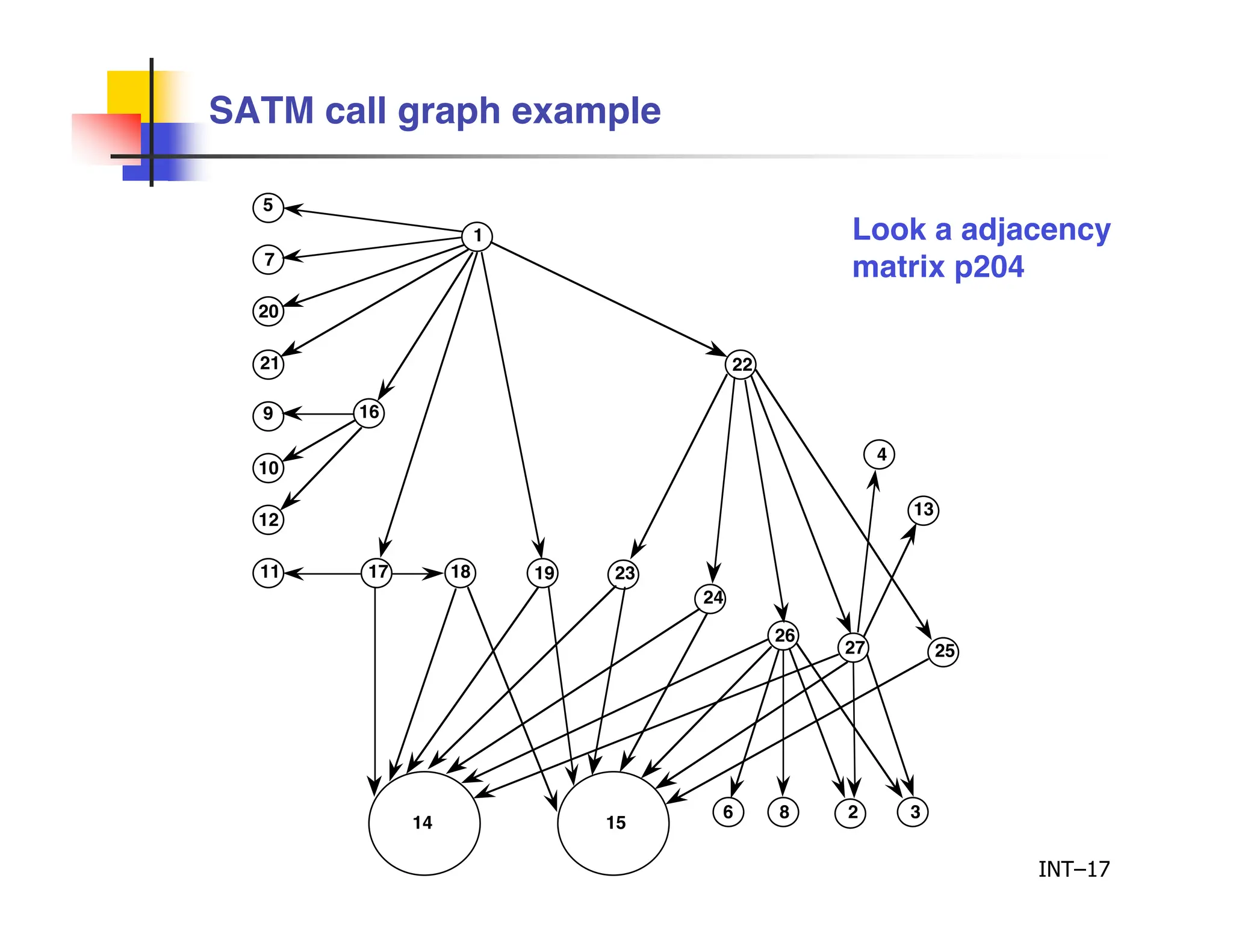 SATM call graph example

Look a adjacency matrix p204

5
1
7
20
21
22
9
16
10
4
12
13
11
17
18
19
23
24
26
27
25
14
15
6
8
2
3

INT–17